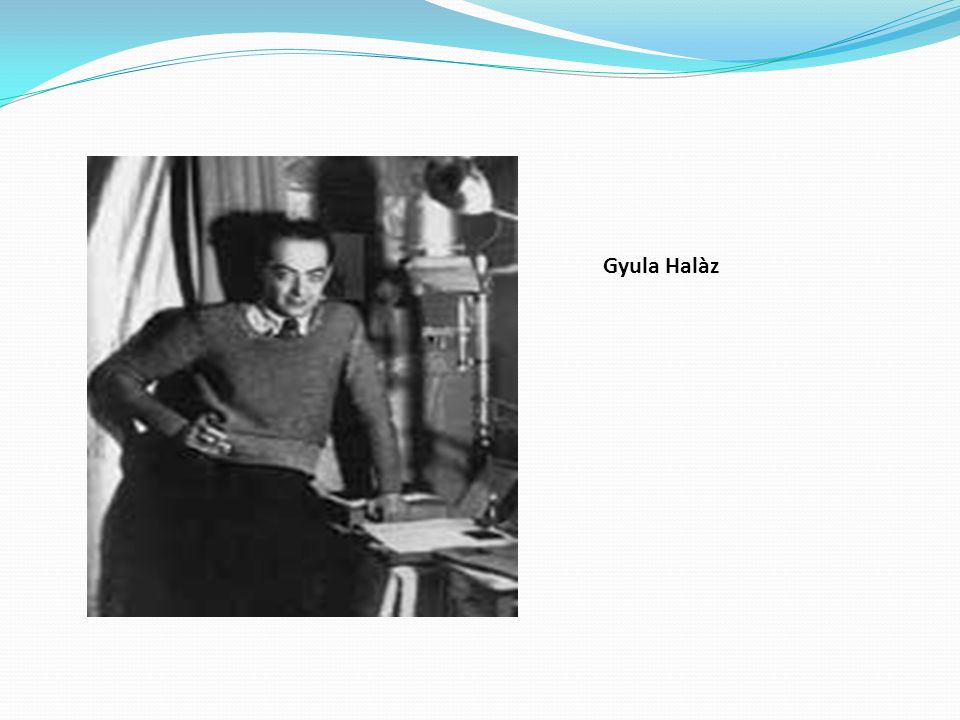 Gyula Halàz